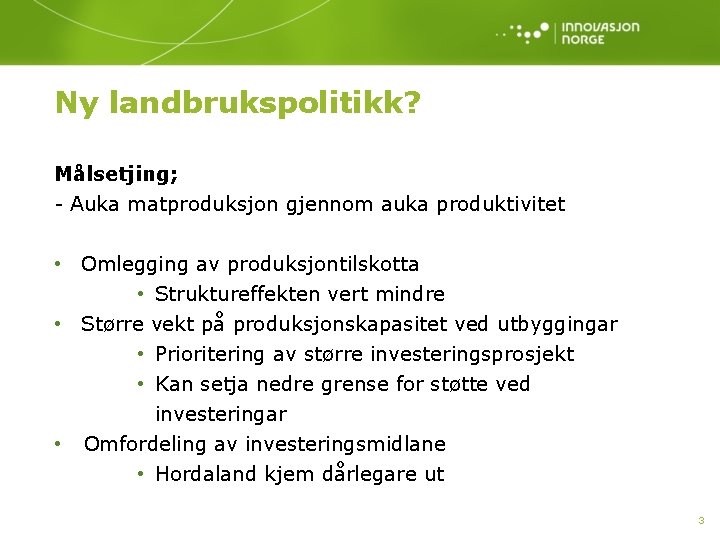 INNOVASJON NORGE

Ny landbrukspolitikk?

Målsetjing;
- Auka matproduksjon gjennom auka produktivitet

• Omlegging av produksjontilskotta
  • Struktureffekten vert mindre
• Større vekt på produksjonskapasitet ved utbyggingar
  • Prioritering av større investeringsprosjekt
  • Kan setja nedre grense for støtte ved investeringar
• Omfordeling av investeringsmidlane
  • Hordaland kjem dårlegare ut

3